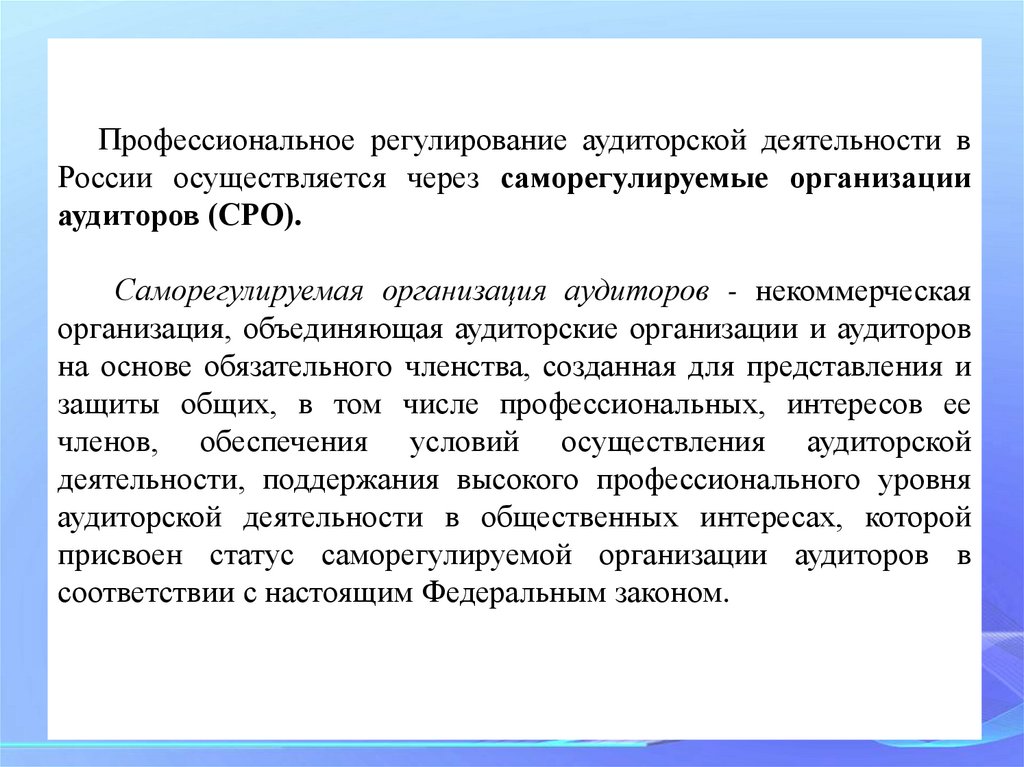 Профессиональное регулирование аудиторской деятельности в России осуществляется через саморегулируемые организации аудиторов (СРО).

Саморегулируемая организация аудиторов - некоммерческая организация, объединяющая аудиторские организации и аудиторов на основе обязательного членства, созданная для представления и защиты общих, в том числе профессиональных, интересов ее членов, обеспечения условий осуществления аудиторской деятельности, поддержания высокого профессионального уровня аудиторской деятельности в общественных интересах, которой присвоен статус саморегулируемой организации аудиторов в соответствии с настоящим Федеральным законом.